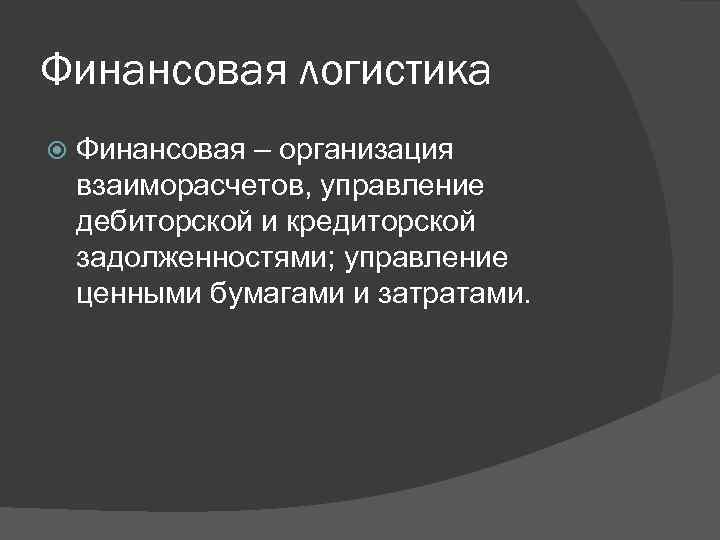 Финансовая логистика

Финансовая – организация взаиморасчетов, управление дебиторской и кредиторской задолженностями; управление ценными бумагами и затратами.